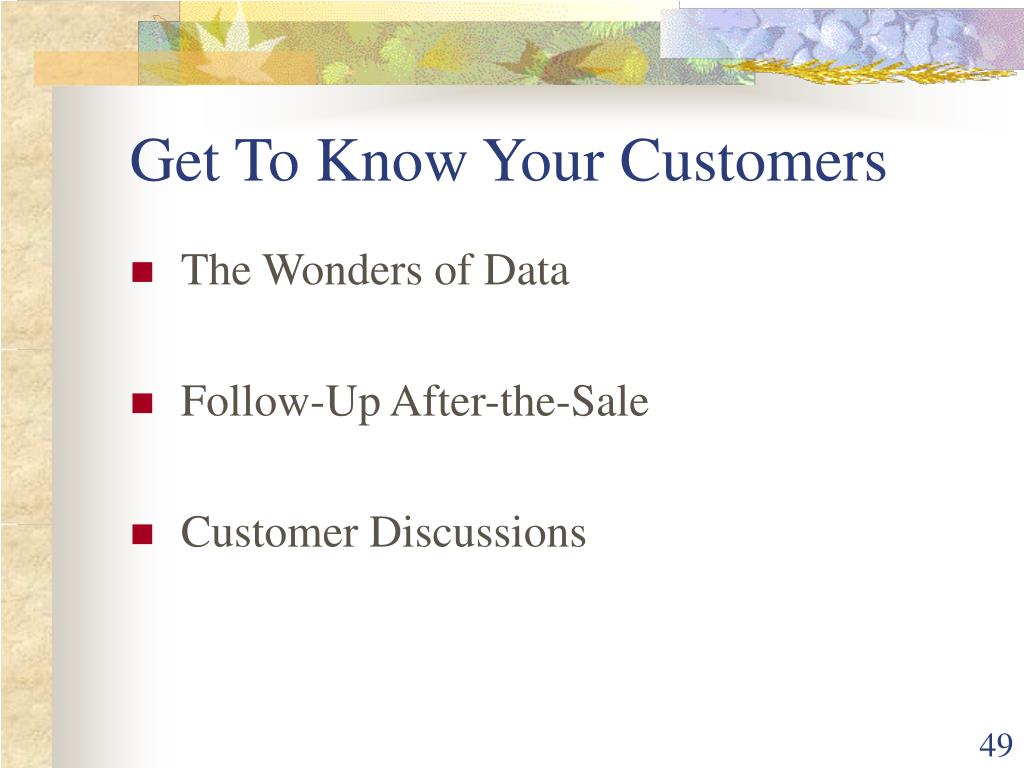 Get To Know Your Customers

- The Wonders of Data
- Follow-Up After-the-Sale
- Customer Discussions

49